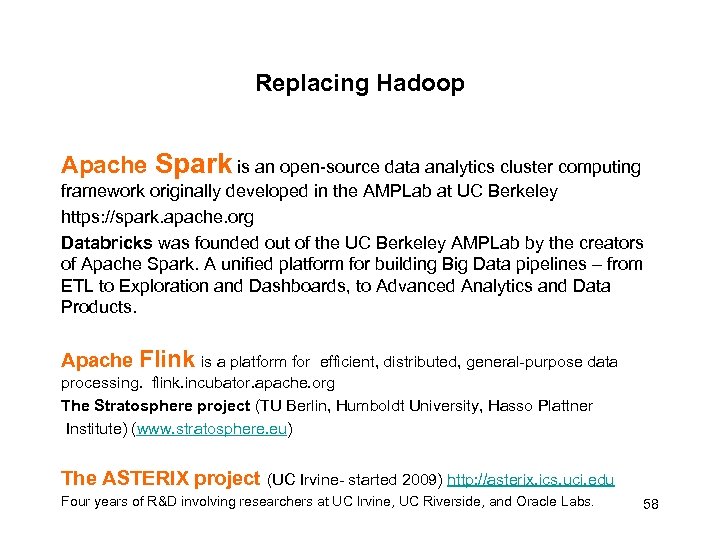 Replacing Hadoop

Apache Spark is an open-source data analytics cluster computing framework originally developed in the AMPLab at UC Berkeley

https://spark.apache.org

Databricks was founded out of the UC Berkeley AMPLab by the creators of Apache Spark. A unified platform for building Big Data pipelines – from ETL to Exploration and Dashboards, to Advanced Analytics and Data Products.

Apache Flink is a platform for efficient, distributed, general-purpose data processing. flink.incubator.apache.org

The Stratosphere project (TU Berlin, Humboldt University, Hasso Plattner Institute) (www.stratosphere.eu)

The ASTERIX project (UC Irvine- started 2009) http://asterix.ics.uci.edu

Four years of R&D involving researchers at UC Irvine, UC Riverside, and Oracle Labs.

58